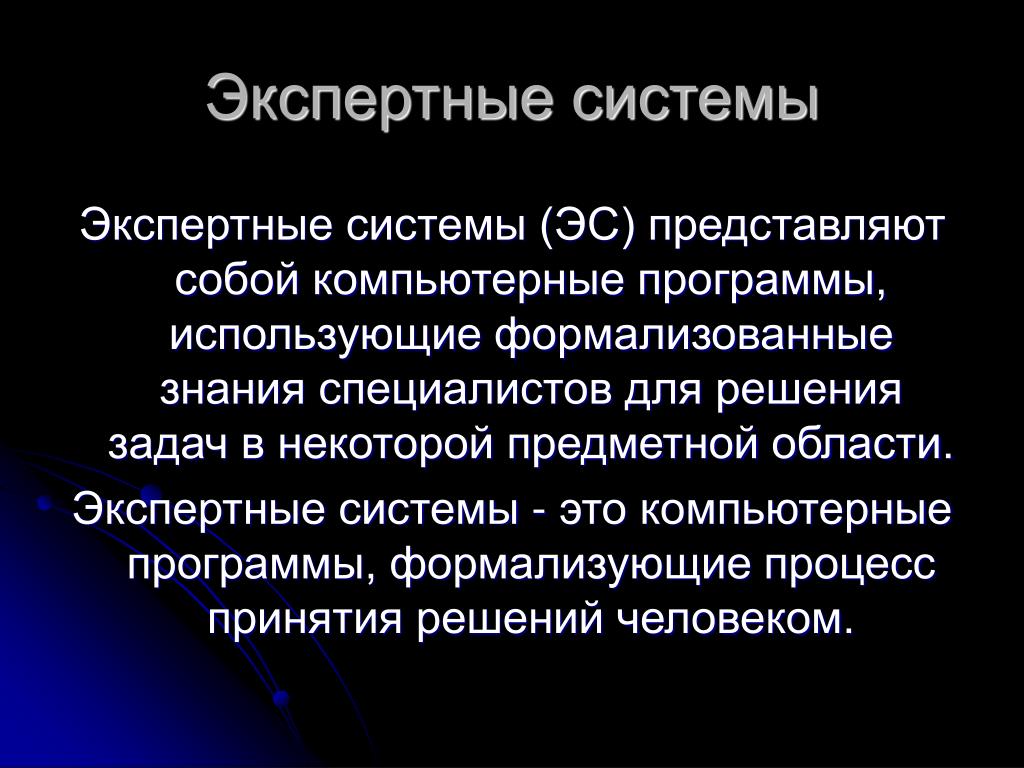 Экспертные системы

Экспертные системы (ЭС) представляют собой компьютерные программы, использующие формализованные знания специалистов для решения задач в некоторой предметной области.

Экспертные системы - это компьютерные программы, формализующие процесс принятия решений человеком.